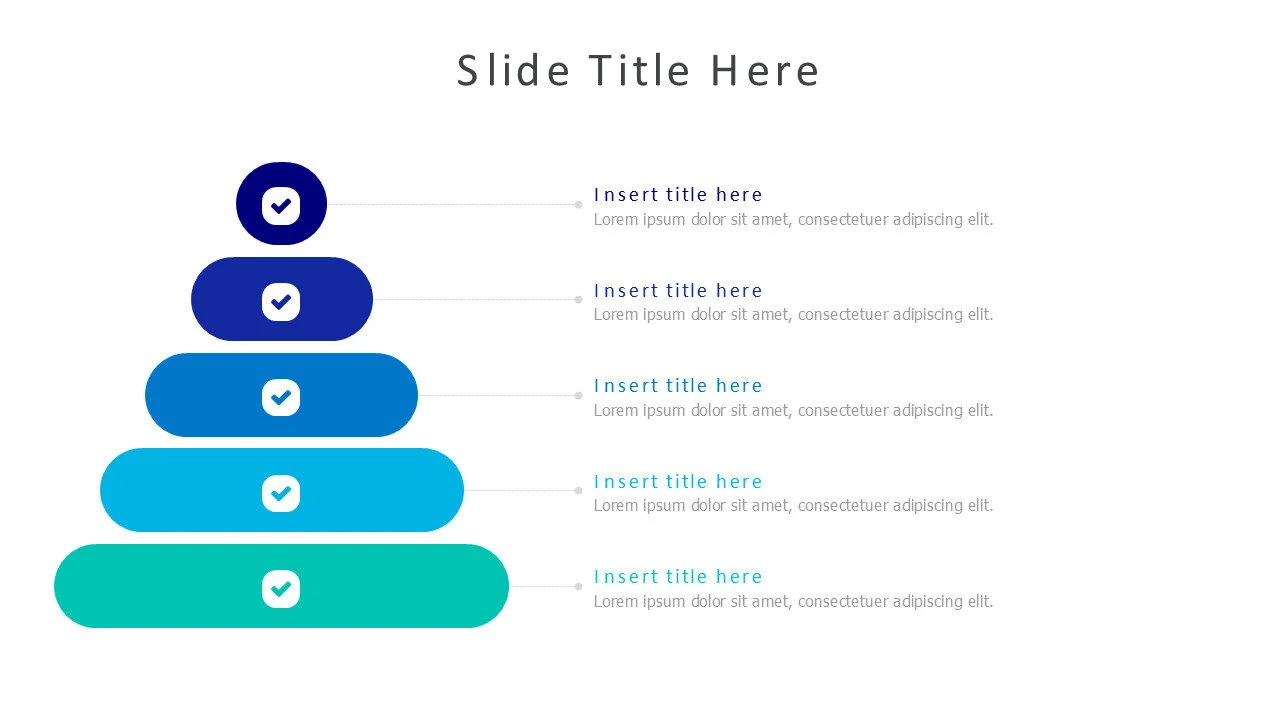 Slide Title Here

Insert title here
Lorem ipsum dolor sit amet, consectetuer adipiscing elit.

Insert title here
Lorem ipsum dolor sit amet, consectetuer adipiscing elit.

Insert title here
Lorem ipsum dolor sit amet, consectetuer adipiscing elit.

Insert title here
Lorem ipsum dolor sit amet, consectetuer adipiscing elit.

Insert title here
Lorem ipsum dolor sit amet, consectetuer adipiscing elit.